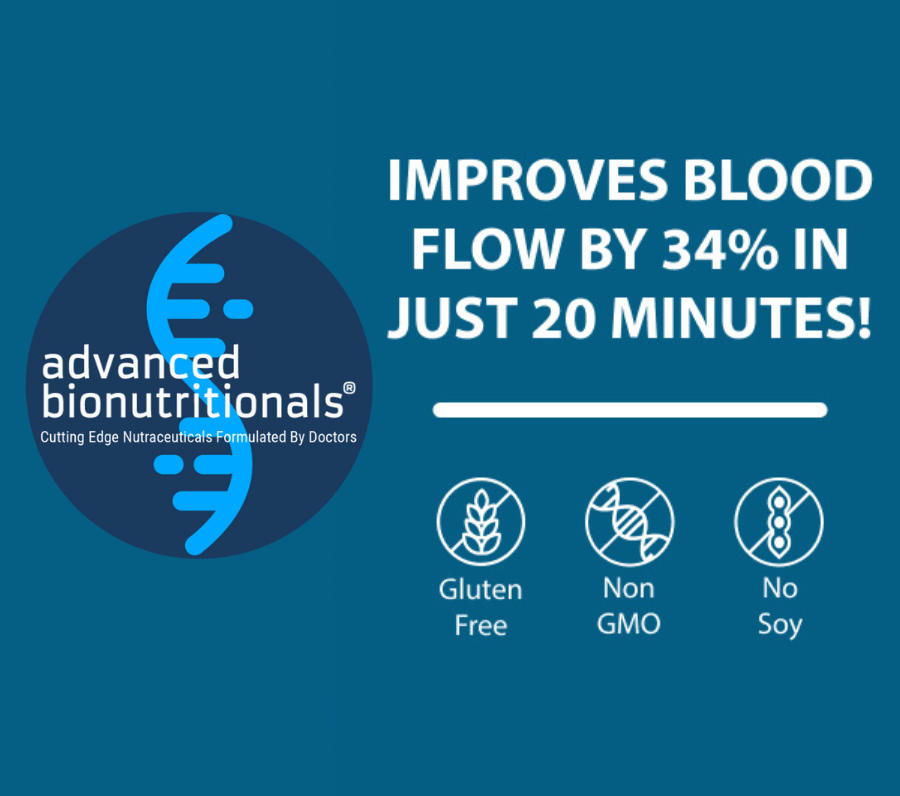 advanced bionutritionals®
Cutting Edge Nutraceuticals Formulated By Doctors

IMPROVES BLOOD FLOW BY 34% IN JUST 20 MINUTES!

Gluten Free

Non GMO

No Soy